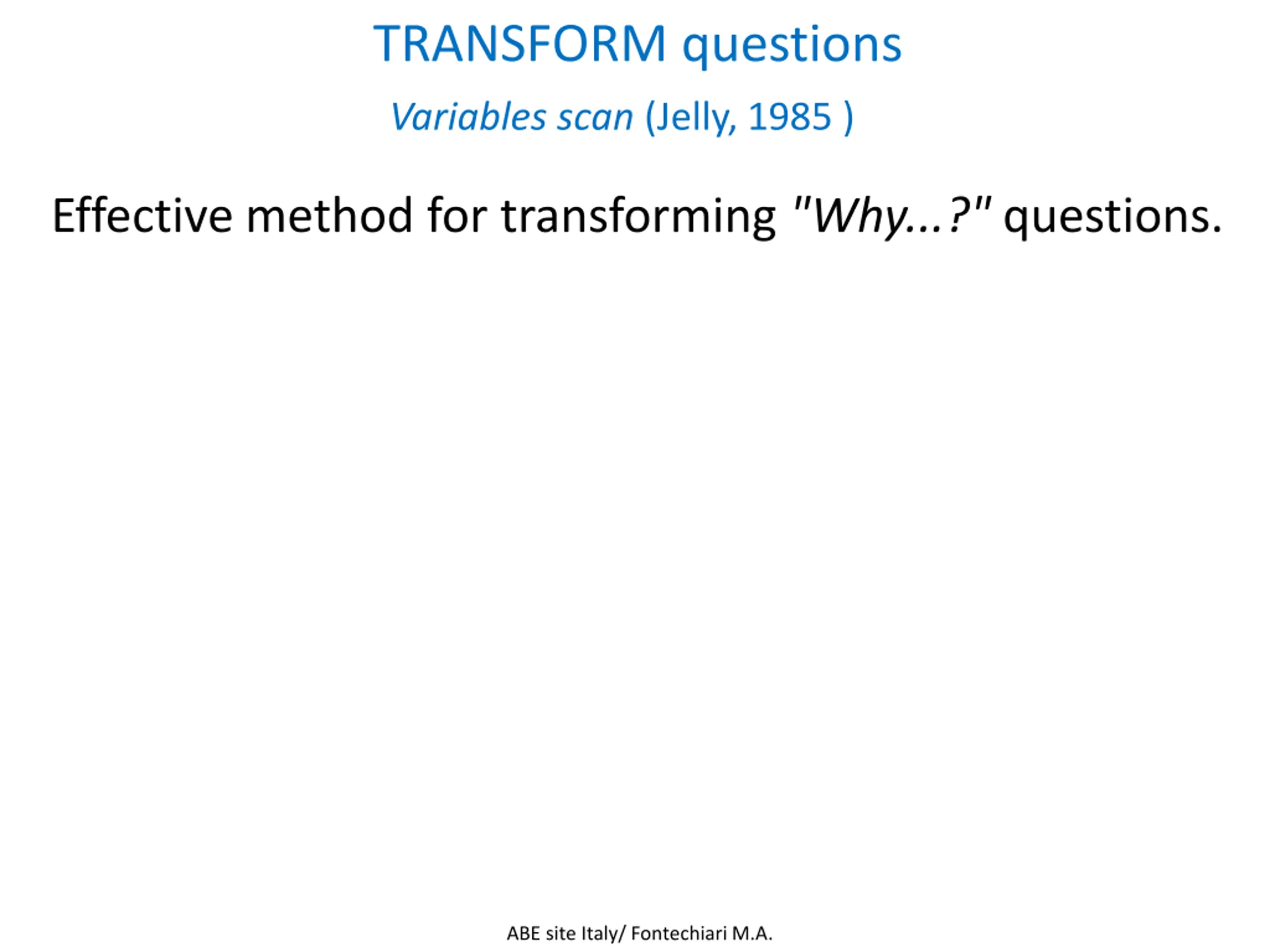 TRANSFORM questions

Variables scan (Jelly, 1985 )

Effective method for transforming "Why...?" questions.

ABE site Italy/ Fontechiari M.A.